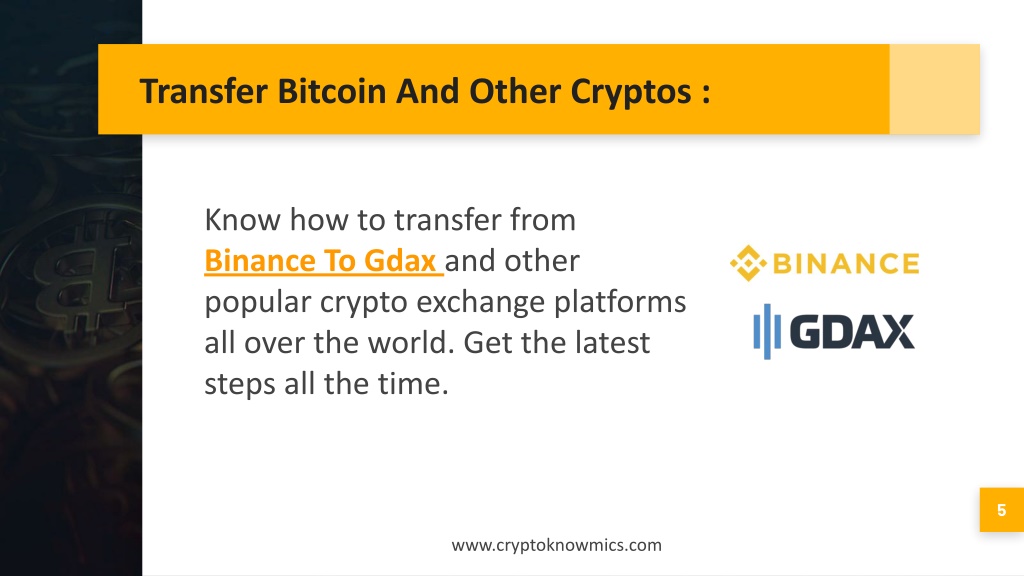 Transfer Bitcoin And Other Cryptos :

Know how to transfer from Binance To Gdax and other popular crypto exchange platforms all over the world. Get the latest steps all the time.

BINANCE

GDAX

5

www.cryptoknowmics.com